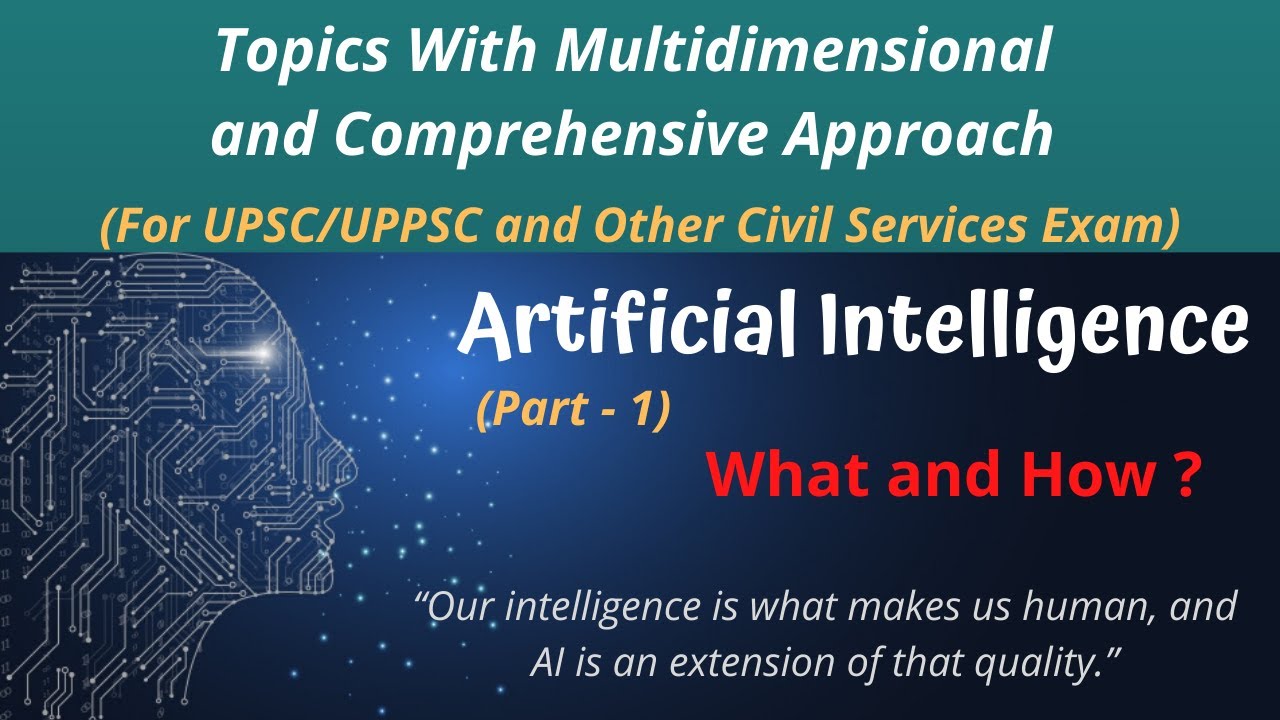 Topics With Multidimensional and Comprehensive Approach

(For UPSC/UPPSC and Other Civil Services Exam)

Artificial Intelligence

(Part - 1)

What and How ?

“Our intelligence is what makes us human, and AI is an extension of that quality.”